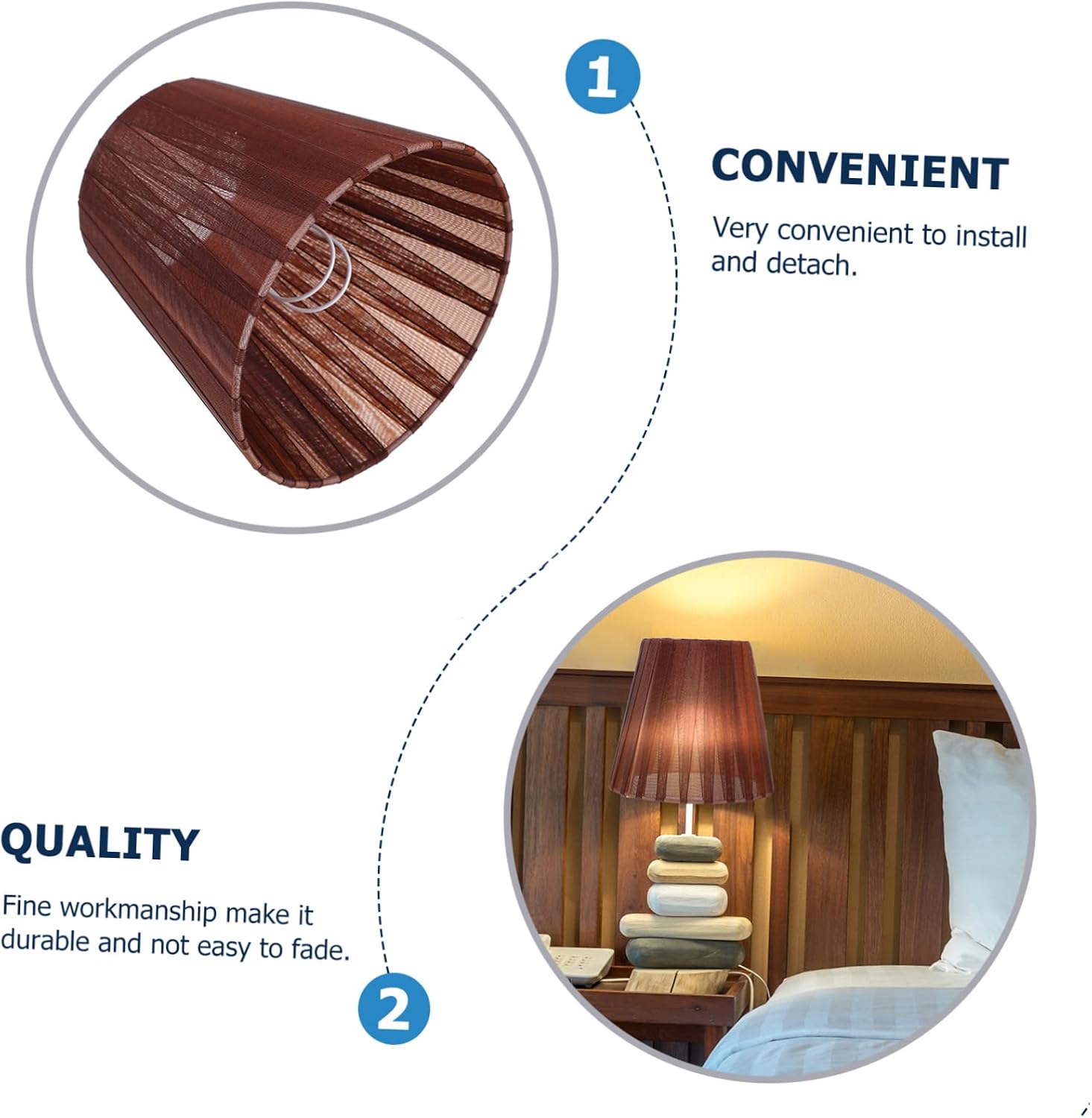 1

CONVENIENT

Very convenient to install and detach.

QUALITY

Fine workmanship make it durable and not easy to fade.

2